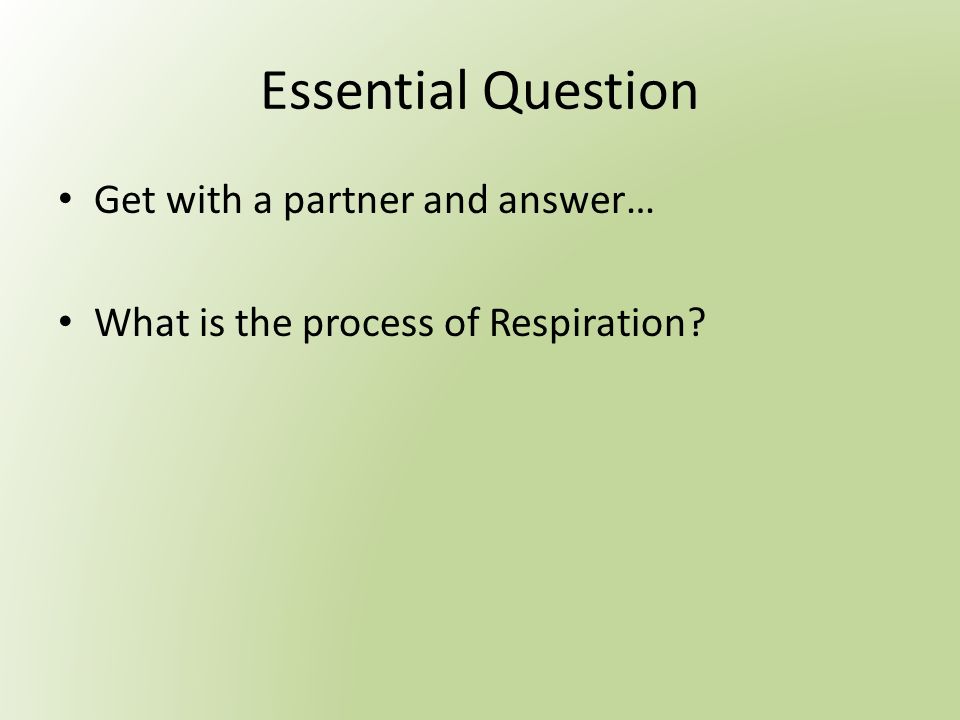 Essential Question

• Get with a partner and answer…

• What is the process of Respiration?